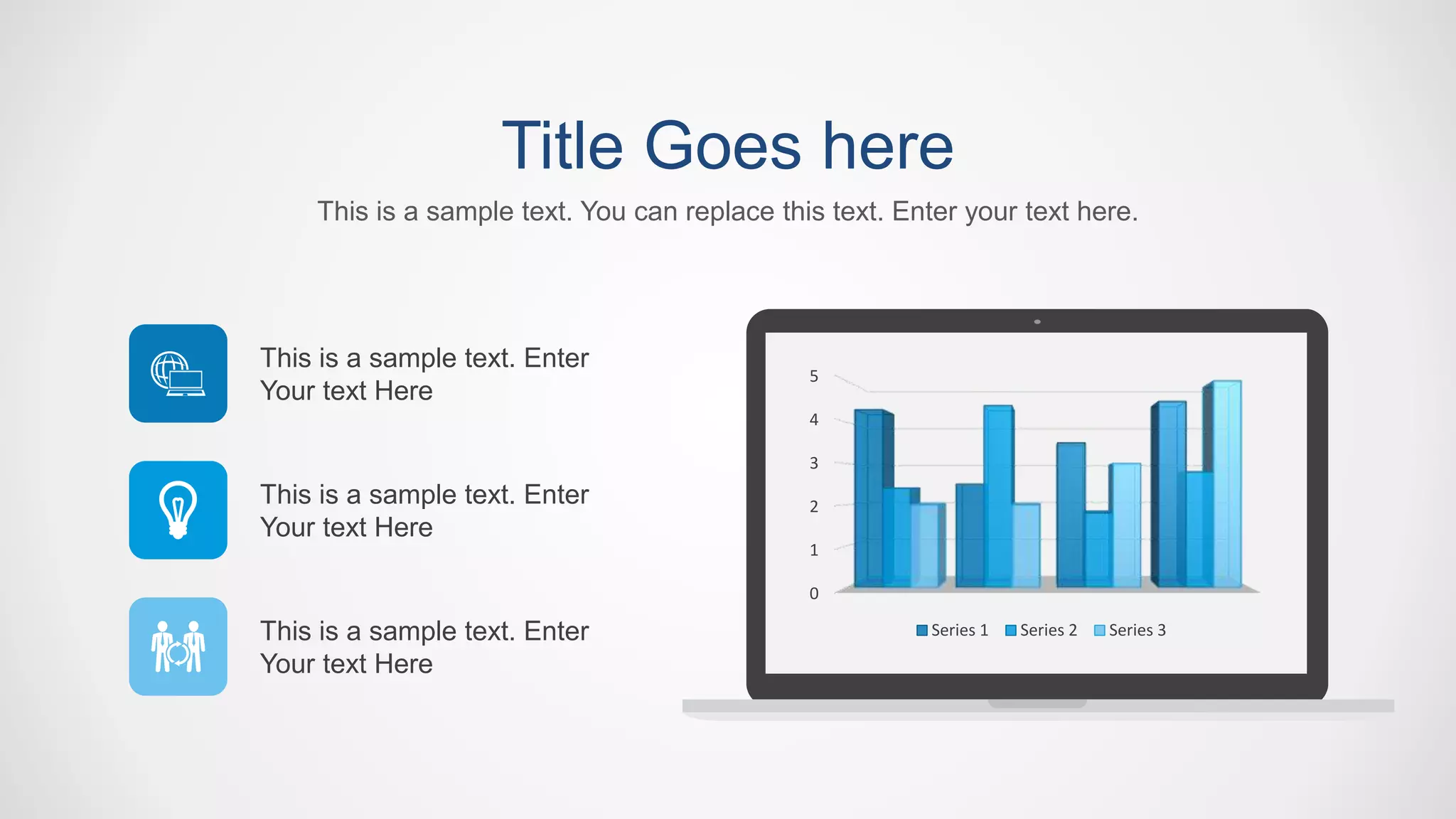 Title Goes here

This is a sample text. You can replace this text. Enter your text here.

This is a sample text. Enter Your text Here

This is a sample text. Enter Your text Here

This is a sample text. Enter Your text Here

5
4
3
2
1
0

Series 1 Series 2 Series 3